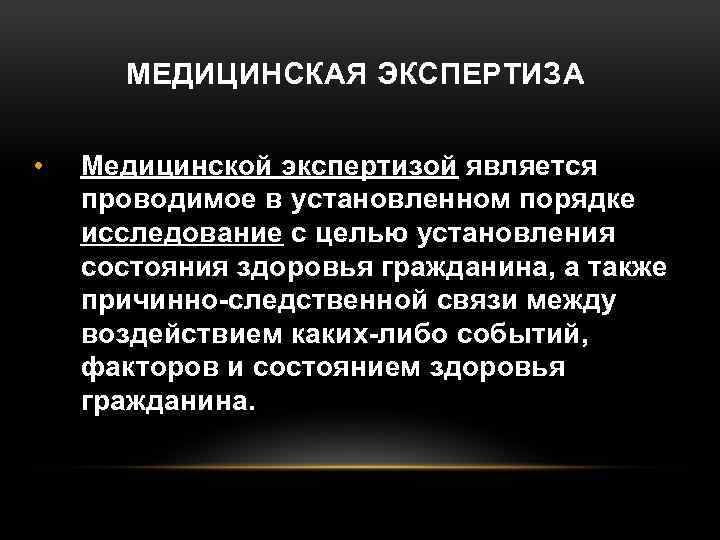 МЕДИЦИНСКАЯ ЭКСПЕРТИЗА

• Медицинской экспертизой является проводимое в установленном порядке исследование с целью установления состояния здоровья гражданина, а также причинно-следственной связи между воздействием каких-либо событий, факторов и состоянием здоровья гражданина.